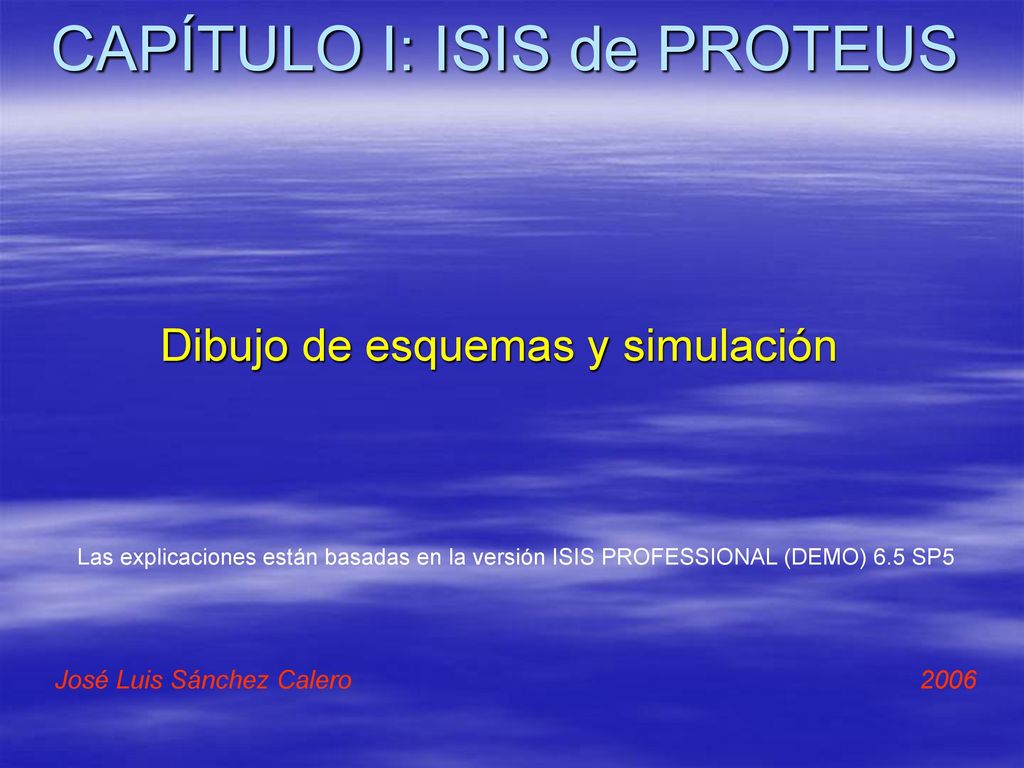 CAPÍTULO I: ISIS de PROTEUS

Dibujo de esquemas y simulación

Las explicaciones están basadas en la versión ISIS PROFESSIONAL (DEMO) 6.5 SP5

José Luis Sánchez Calero

2006